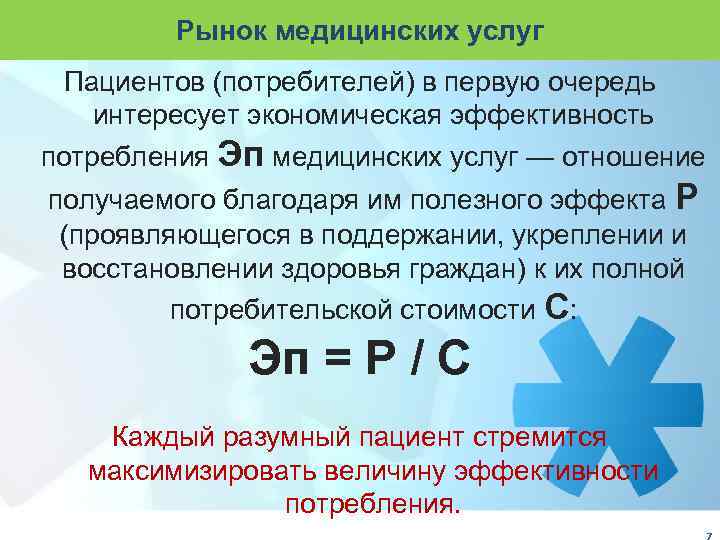 Рынок медицинских услуг

Пациентов (потребителей) в первую очередь интересует экономическая эффективность потребления Эп медицинских услуг — отношение получаемого благодаря им полезного эффекта Р (проявляющегося в поддержании, укреплении и восстановлении здоровья граждан) к их полной потребительской стоимости С:

Эп = Р / С

Каждый разумный пациент стремится максимизировать величину эффективности потребления.

7